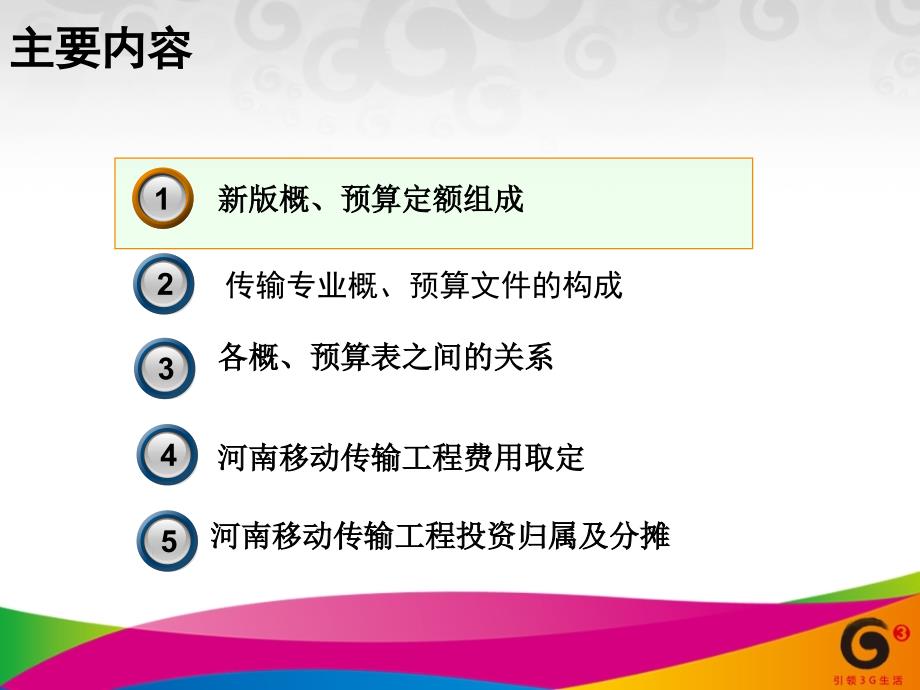 主要内容

1 新版概、预算定额组成

2 传输专业概、预算文件的构成

3 各概、预算表之间的关系

4 河南移动传输工程费用取定

5 河南移动传输工程投资归属及分摊

引领3G生活